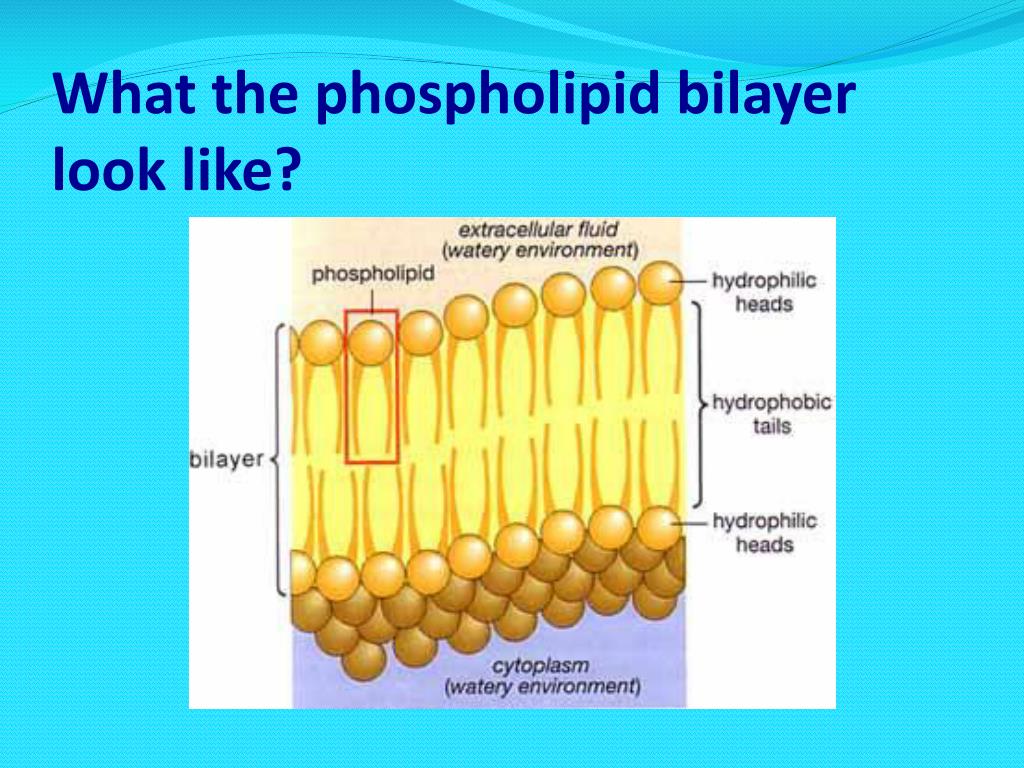 What the phospholipid bilayer look like?

extracellular fluid
(watery environment)

phospholipid

hydrophilic heads

hydrophobic tails

bilayer

hydrophilic heads

cytoplasm
(watery environment)